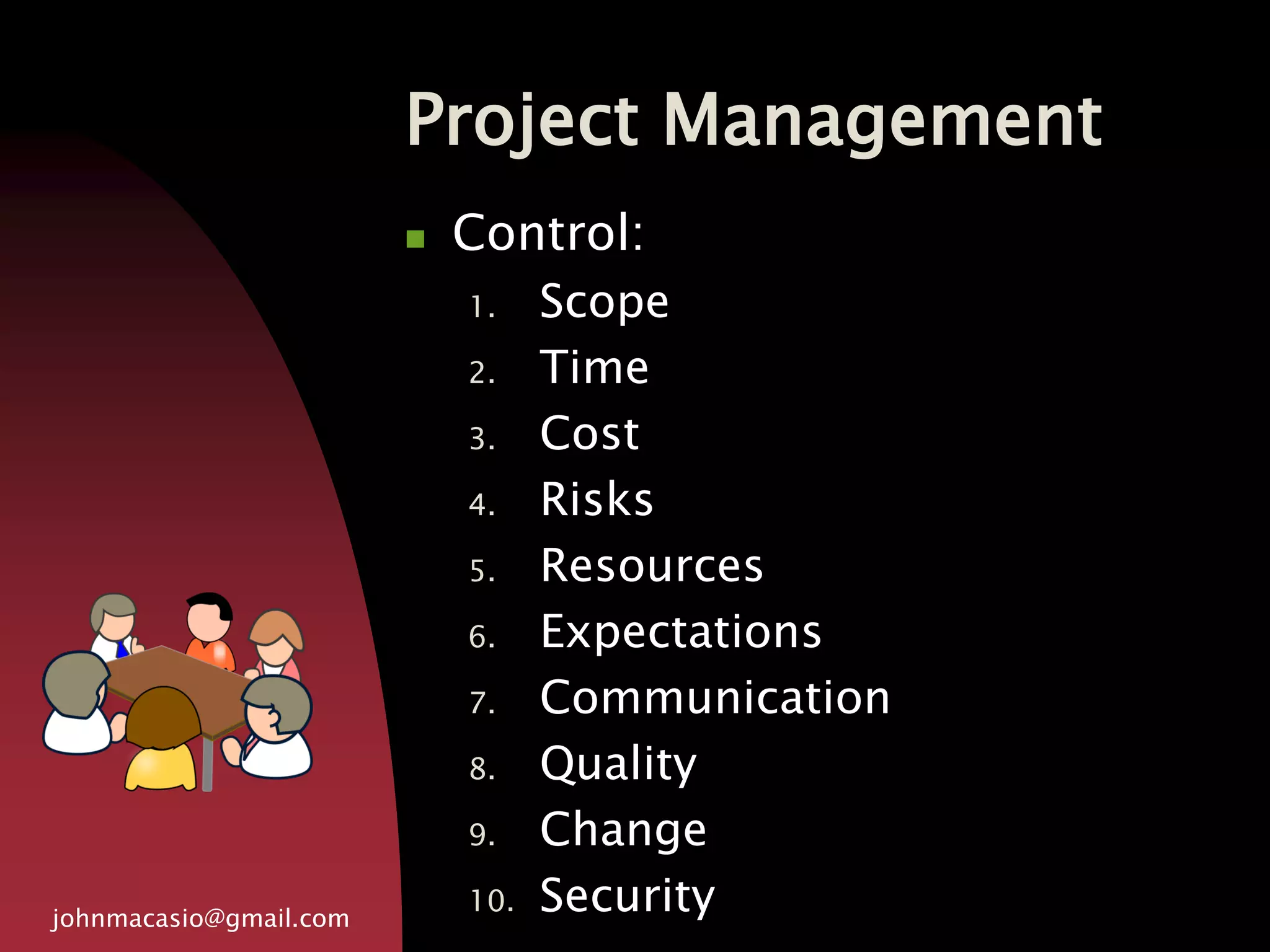 Project Management

Control:
1. Scope
2. Time
3. Cost
4. Risks
5. Resources
6. Expectations
7. Communication
8. Quality
9. Change
10. Security

johnmacasio@gmail.com